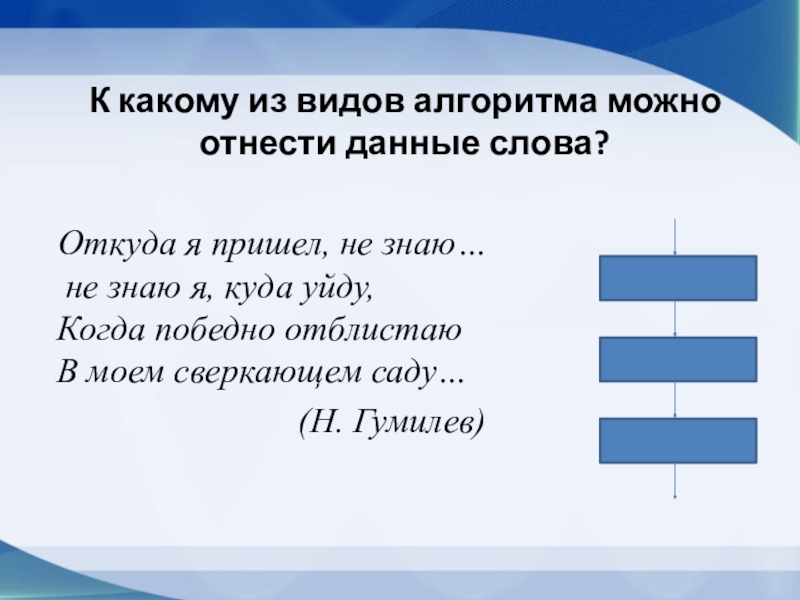 К какому из видов алгоритма можно отнести данные слова?

Откуда я пришел, не знаю…
не знаю я, куда уйду,
Когда победно отблистаю
В моем сверкающем саду…

(Н. Гумилев)